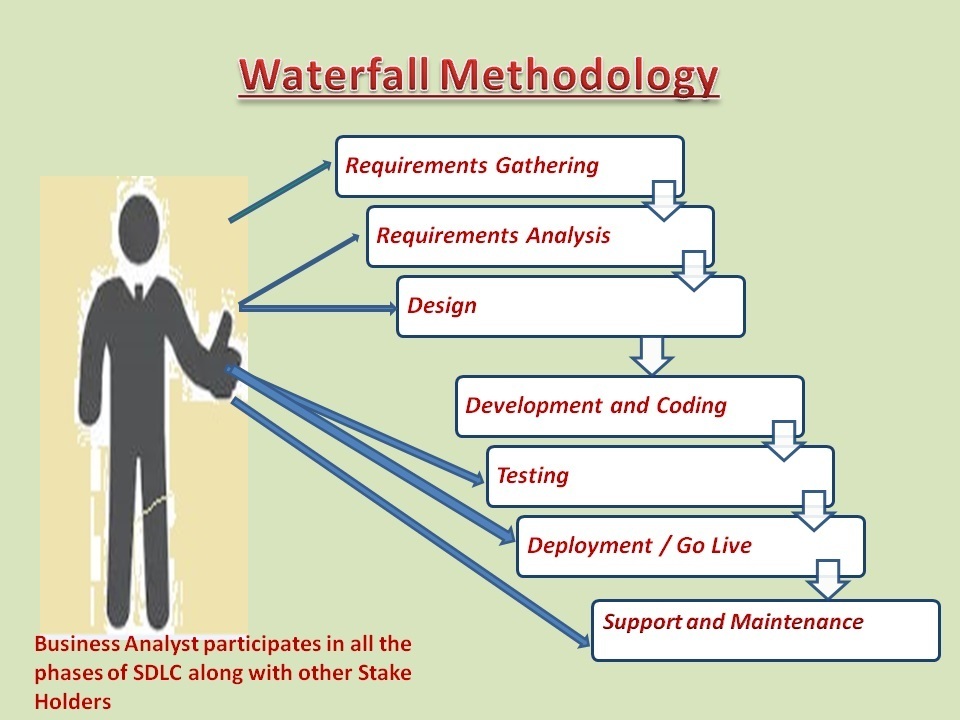 Waterfall Methodology

Requirements Gathering

Requirements Analysis

Design

Development and Coding

Testing

Deployment / Go Live

Support and Maintenance

Business Analyst participates in all the phases of SDLC along with other Stake Holders